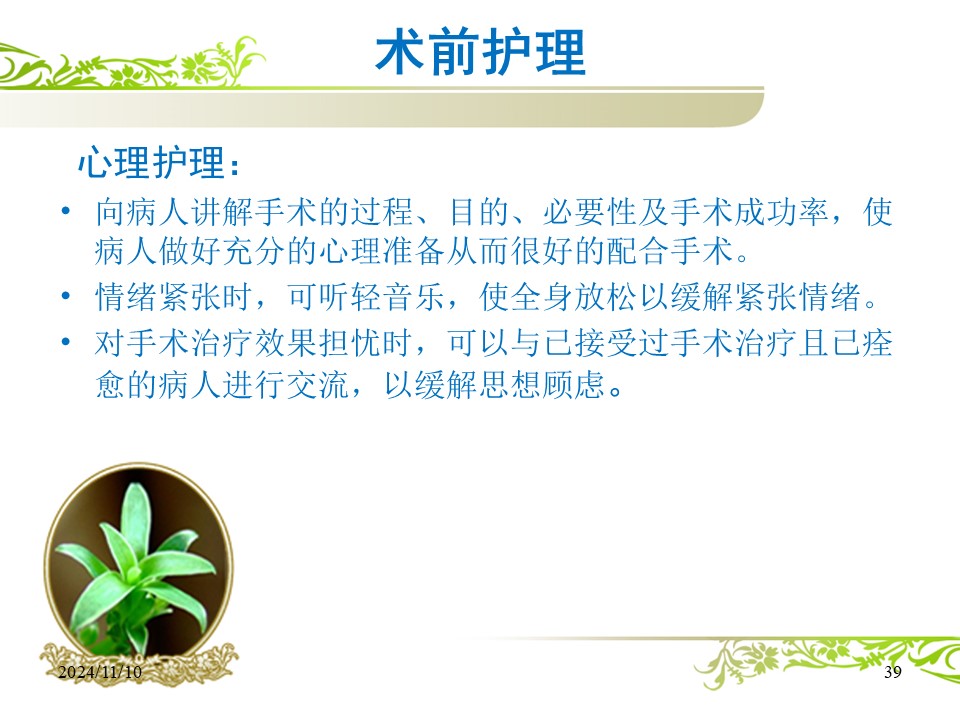 术前护理

心理护理：

• 向病人讲解手术的过程、目的、必要性及手术成功率，使病人做好充分的心理准备从而很好的配合手术。
• 情绪紧张时，可听轻音乐，使全身放松以缓解紧张情绪。
• 对手术治疗效果担忧时，可以与已接受过手术治疗且已痊愈的病人进行交流，以缓解思想顾虑。

2024/11/10

39